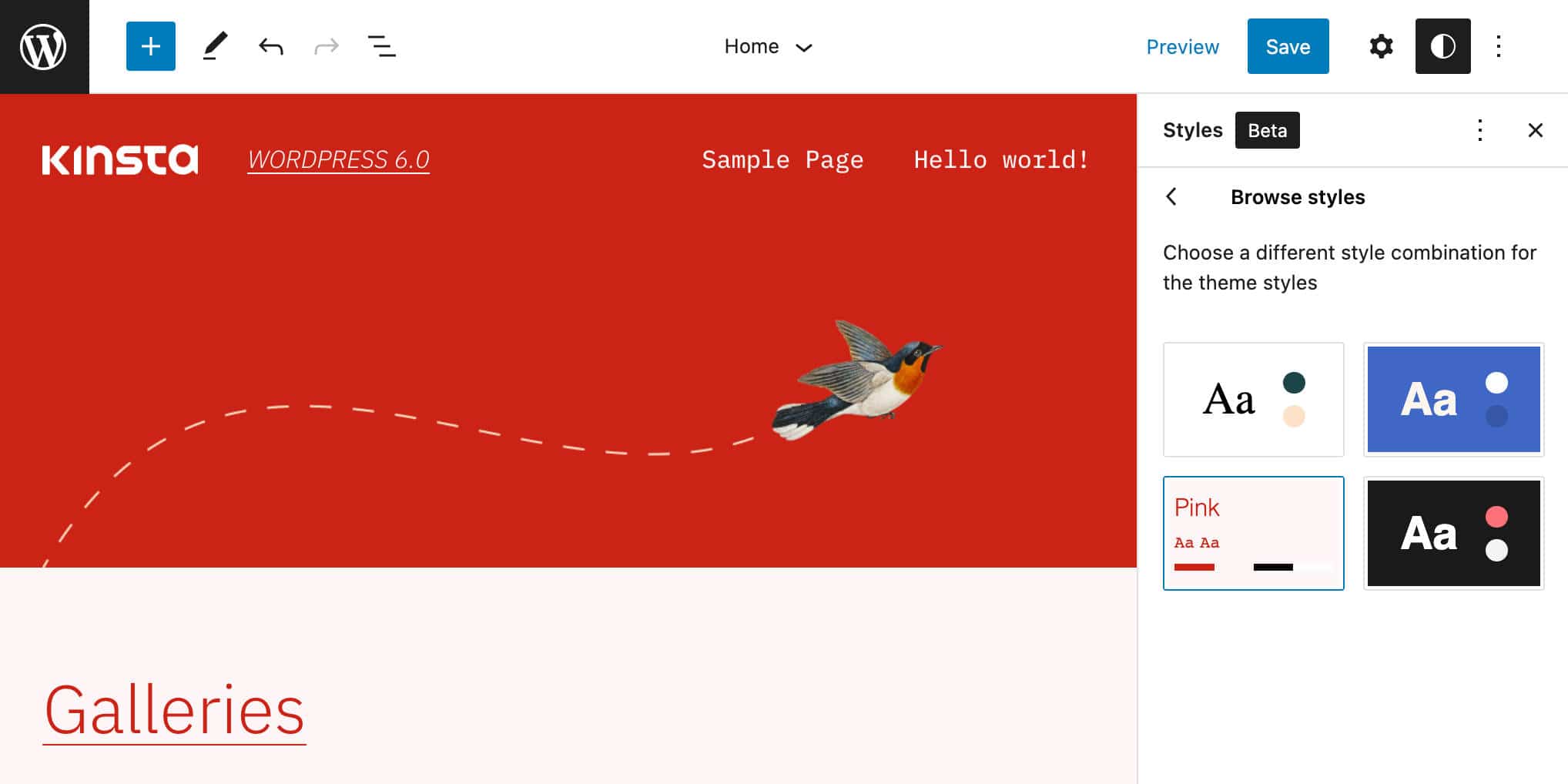 Home

Preview

Save

KINSTA

WORDPRESS 6.0

Sample Page

Hello world!

Galleries

Styles Beta

Browse styles

Choose a different style combination for the theme styles

Aa

Aa

Pink

Aa Aa

Aa